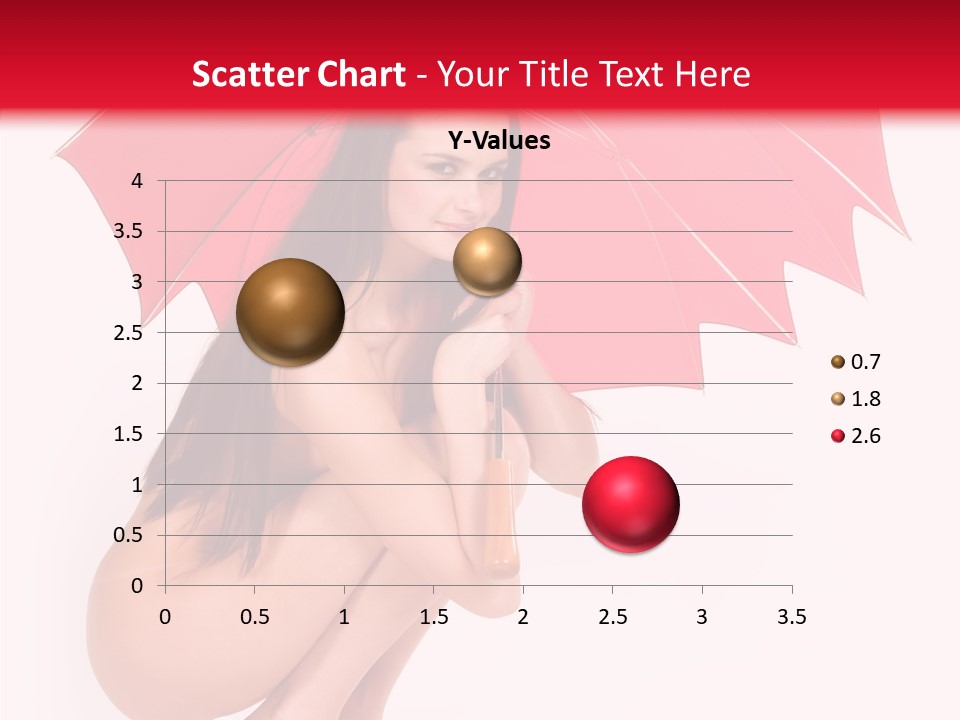 Scatter Chart - Your Title Text Here

Y-Values

4
3.5
3
2.5
2
1.5
1
0.5
0

0 0.5 1 1.5 2 2.5 3 3.5

0.7
1.8
2.6